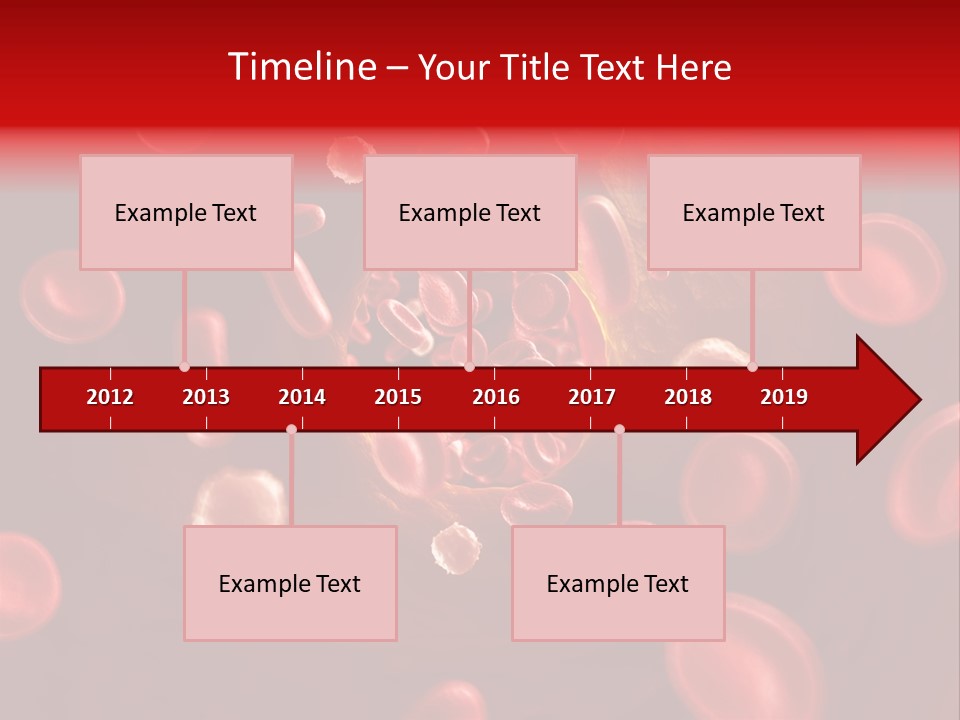 Timeline – Your Title Text Here

Example Text

Example Text

Example Text

2012 2013 2014 2015 2016 2017 2018 2019

Example Text

Example Text